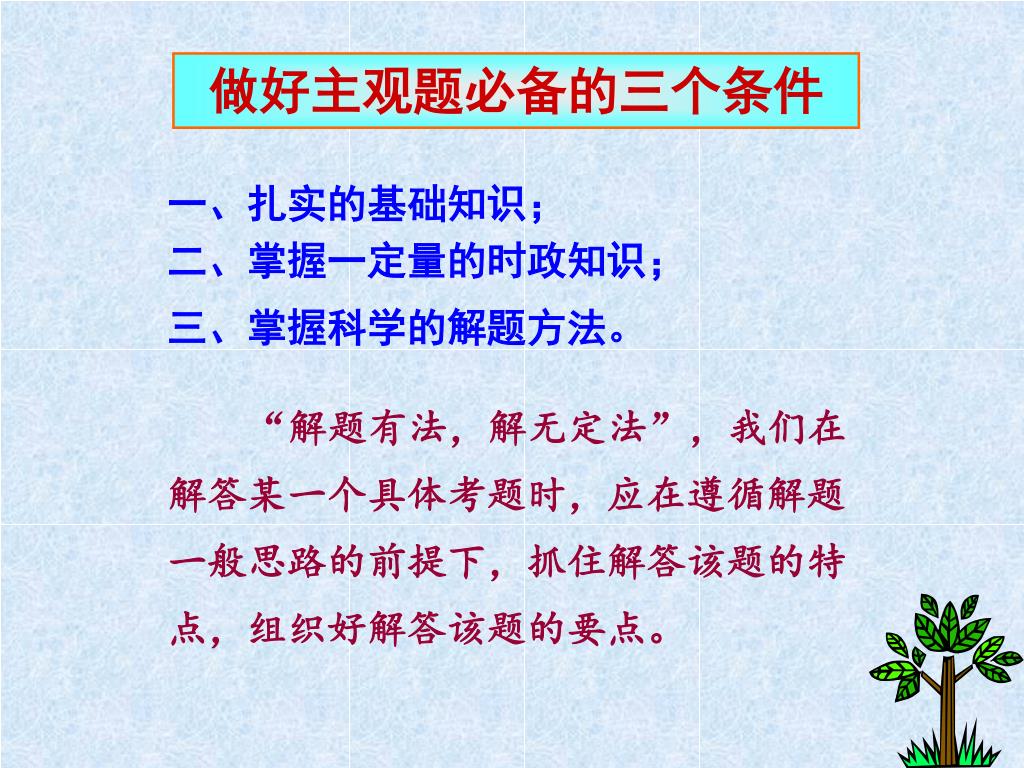 做好主观题必备的三个条件

一、扎实的基础知识；
二、掌握一定量的时政知识；
三、掌握科学的解题方法。

“解题有法，解无定法”，我们在解答某一个具体考题时，应在遵循解题一般思路的前提下，抓住解答该题的特点，组织好解答该题的要点。